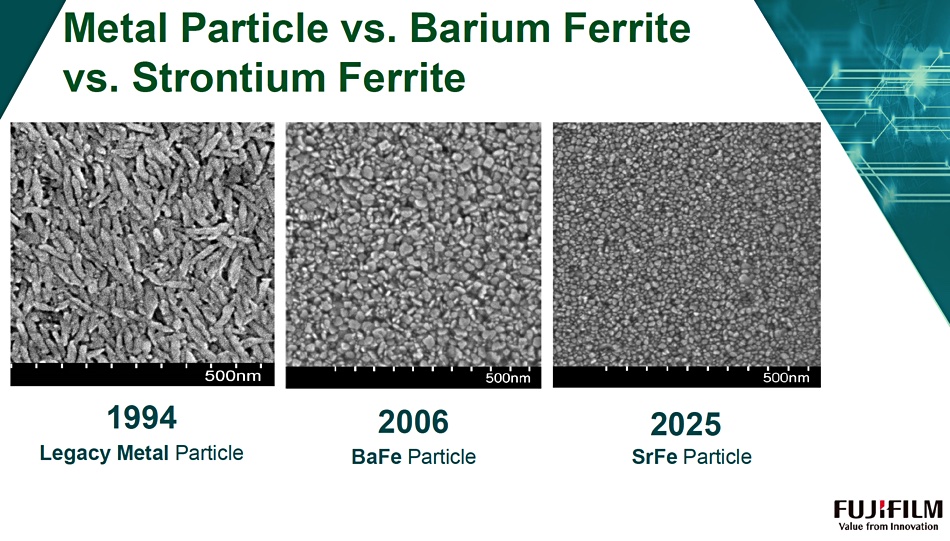 Metal Particle vs. Barium Ferrite vs. Strontium Ferrite

500nm

1994
Legacy Metal Particle

500nm

2006
BaFe Particle

500nm

2025
SrFe Particle

FUJIFILM
Value from Innovation